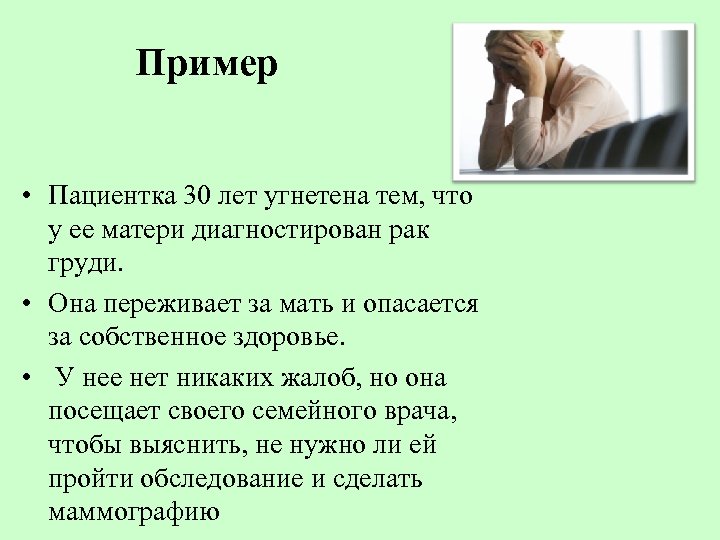 Пример

• Пациентка 30 лет угнетена тем, что у ее матери диагностирован рак груди.

• Она переживает за мать и опасается за собственное здоровье.

• У нее нет никаких жалоб, но она посещает своего семейного врача, чтобы выяснить, не нужно ли ей пройти обследование и сделать маммографию